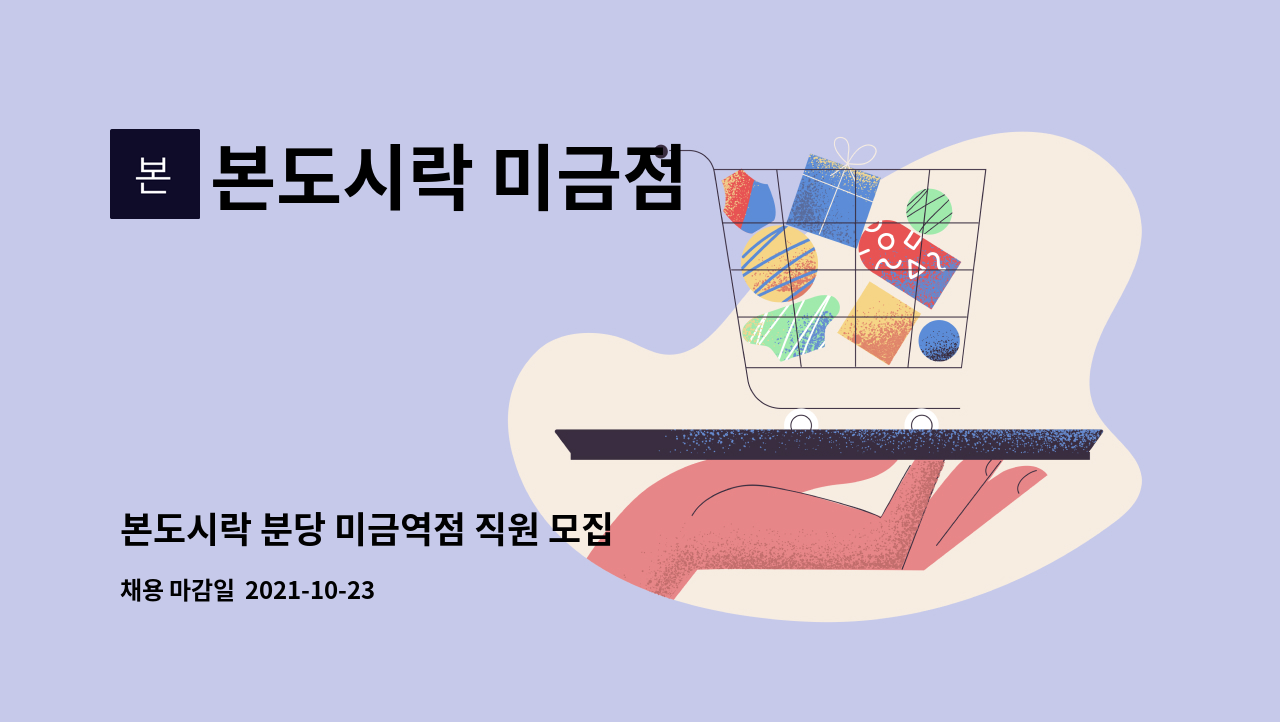 본

본도시락 미금점

본도시락 분당 미금역점 직원 모집

채용 마감일 2021-10-23